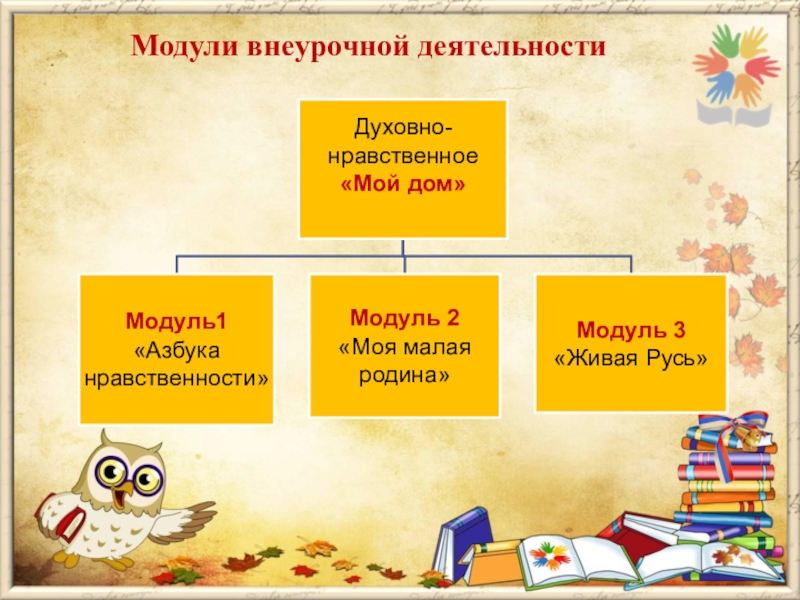 Модули внеурочной деятельности

Духовно-нравственное
«Мой дом»

Модуль1
«Азбука нравственности»

Модуль 2
«Моя малая родина»

Модуль 3
«Живая Русь»